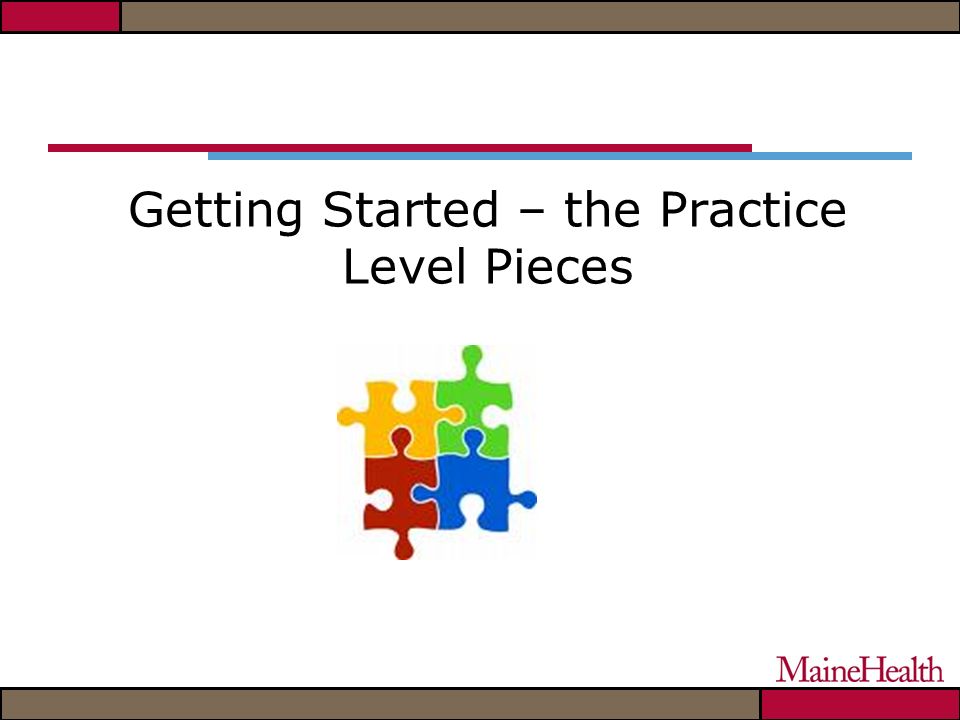 Getting Started – the Practice Level Pieces

MaineHealth